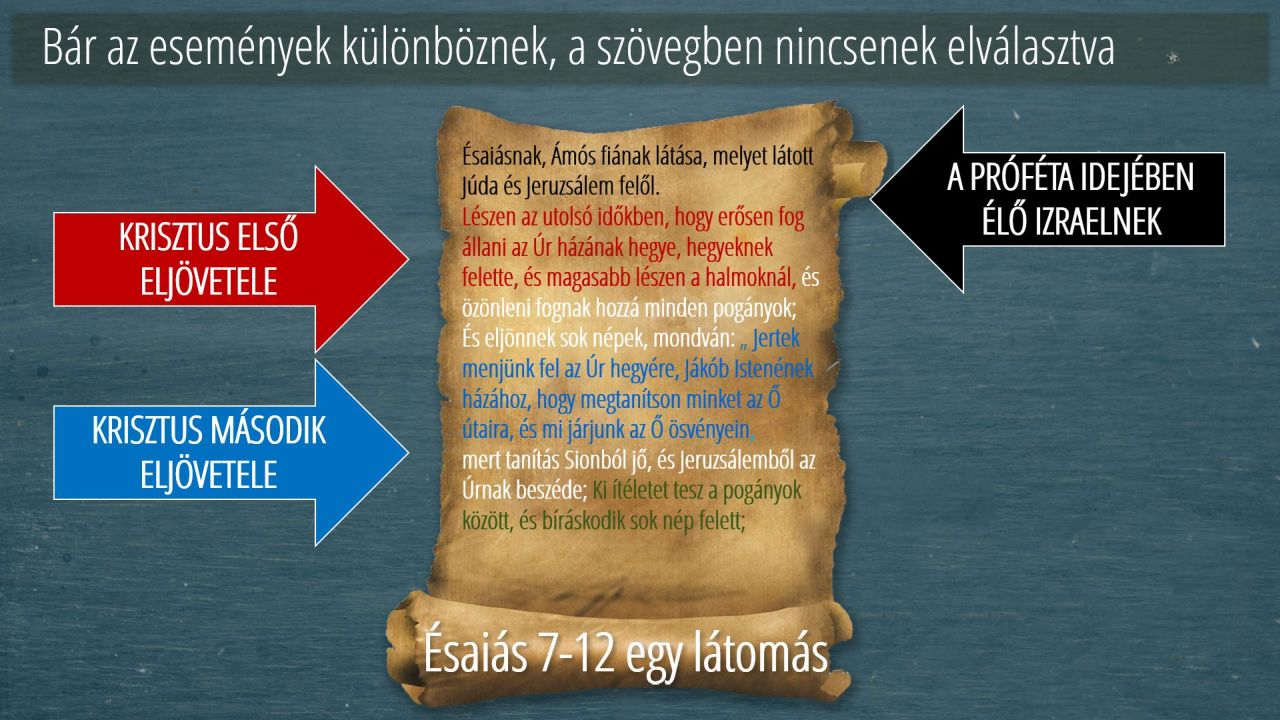 Bár az események különböznek, a szövegben nincsenek elválasztva

KRISZTUS ELSŐ ELJÖVETELE

KRISZTUS MÁSODIK ELJÖVETELE

Ésaiásnak, Ámós fiának látása, melyet látott Júda és Jeruzsálem felől.
Lészen az utolsó időkben, hogy erősen fog állani az Úr házának hegye, hegyeknek felette, és magasabb lészen a halmoknál, és özönleni fognak hozzá minden pogányok;
És eljönnek sok népek, mondván: „ Jertek menjünk fel az Úr hegyére, Jákób Istenének házához, hogy megtanítson minket az Ő útaira, és mi járjunk az Ő ösvényein, mert tanítás Sionból jő, és Jeruzsálemből az Úrnak beszéde; Ki ítéletet tesz a pogányok között, és bíráskodik sok nép felett;

A PRÓFÉTA IDEJÉBEN ÉLŐ IZRAELNEK

Ésaiás 7-12 egy látomás